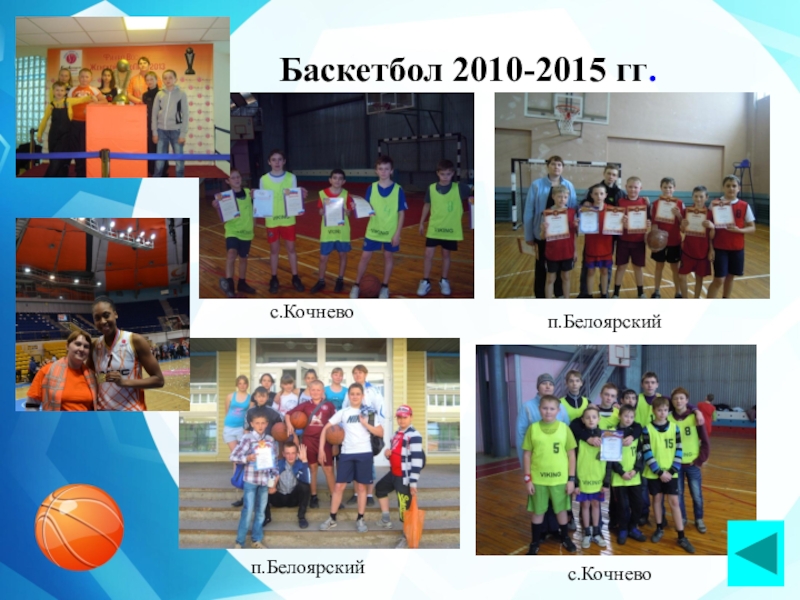 Баскетбол 2010-2015 гг.

с.Кочнево

п.Белоярский

п.Белоярский

с.Кочнево